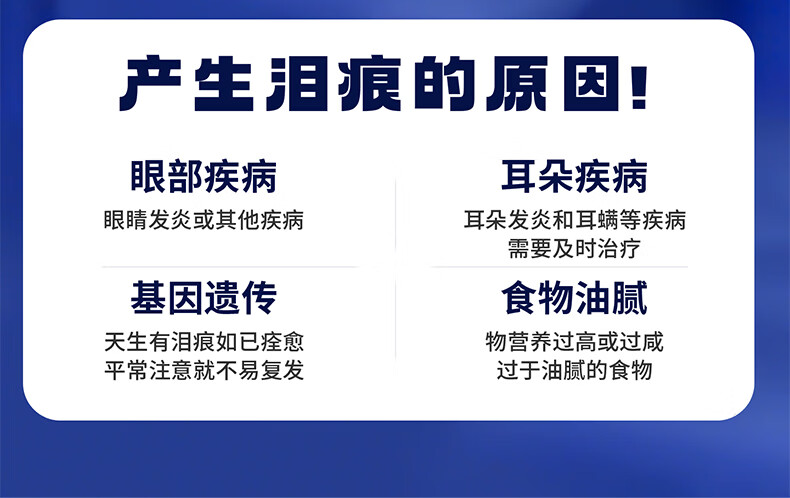 产生泪痕的原因！

眼部疾病
眼睛发炎或其他疾病

耳朵疾病
耳朵发炎和耳螨等疾病
需要及时治疗

基因遗传
天生有泪痕如已痊愈
平常注意就不易复发

食物油腻
物营养过高或过咸
过于油腻的食物